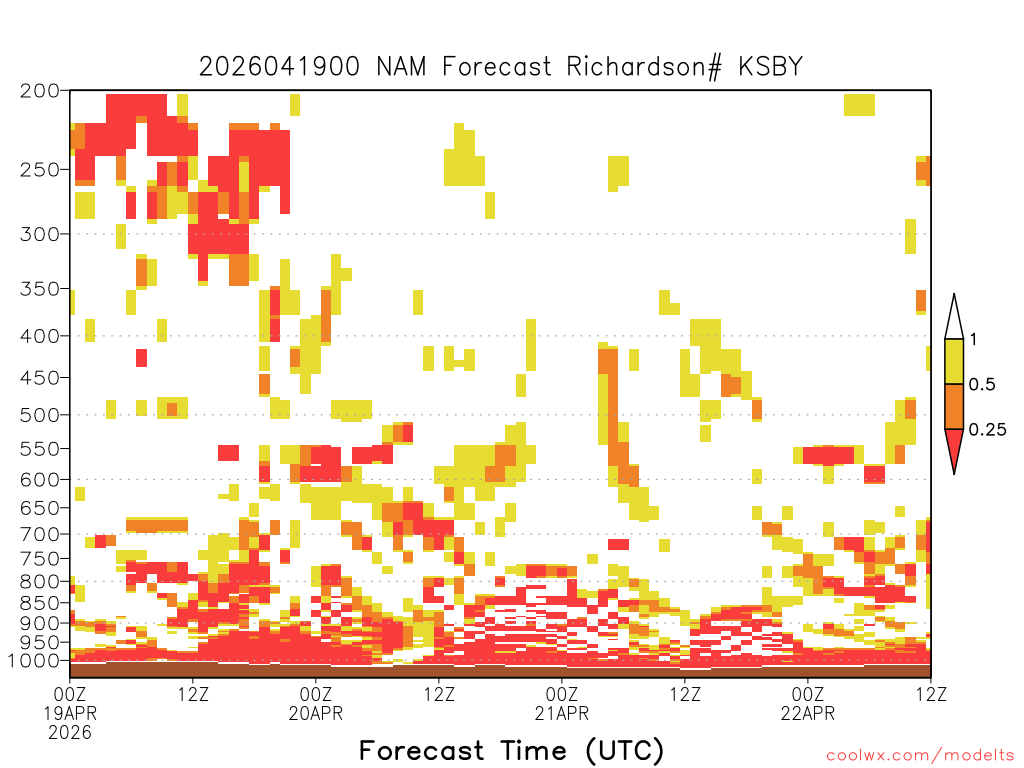 2026041900 NAM Forecast Richardson# KSBY

200
250
300
350
400
450
500
550
600
650
700
750
800
850
900
950
1000

1
0.5
0.25

00Z 19APR 2026
12Z
00Z 20APR
12Z
00Z 21APR
12Z
00Z 22APR
12Z

Forecast Time (UTC)

coolwx.com/modelts